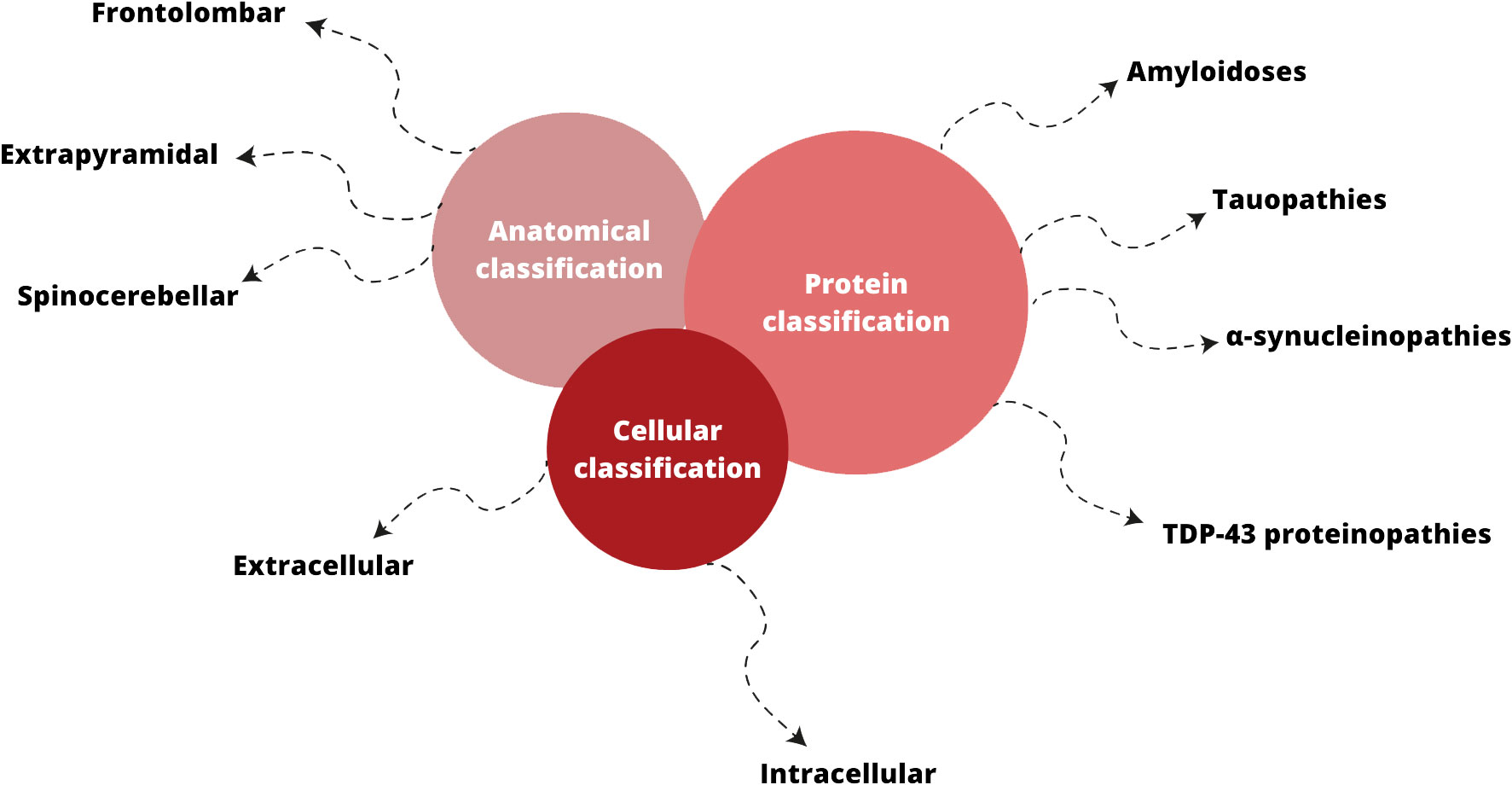 Frontolombar

Extrapyramidal

Spinocerebellar

Anatomical classification

Protein classification

Cellular classification

Amyloidoses

Tauopathies

α-synucleinopathies

TDP-43 proteinopathies

Extracellular

Intracellular